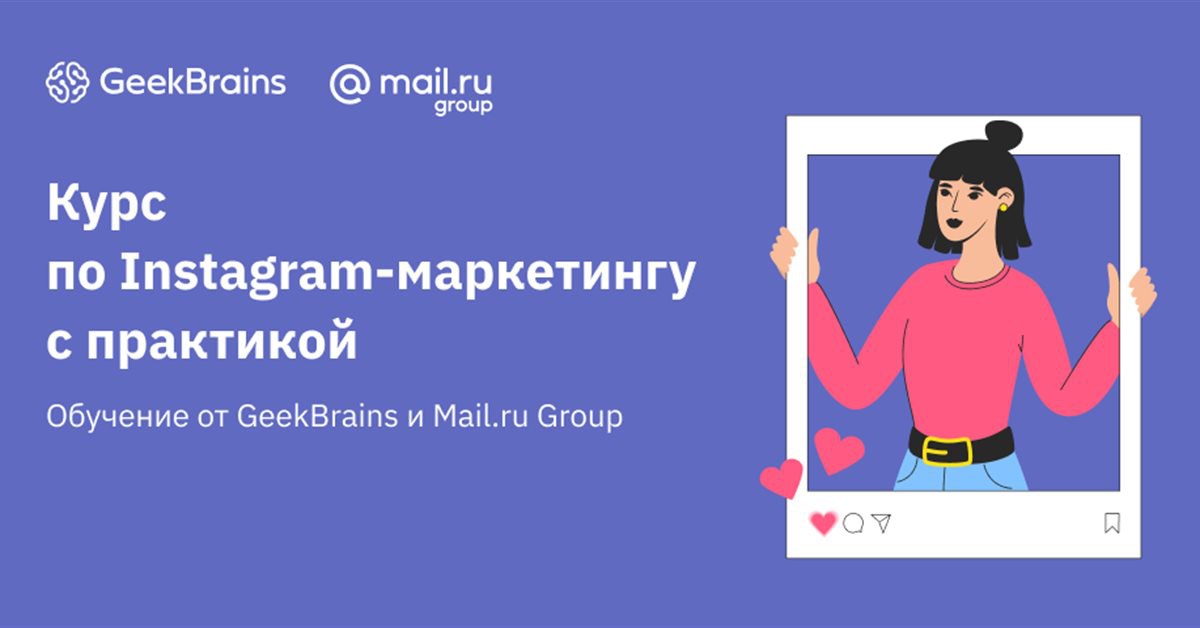 GeekBrains @mail.ru group

Курс по Instagram-маркетингу с практикой

Обучение от GeekBrains и Mail.ru Group